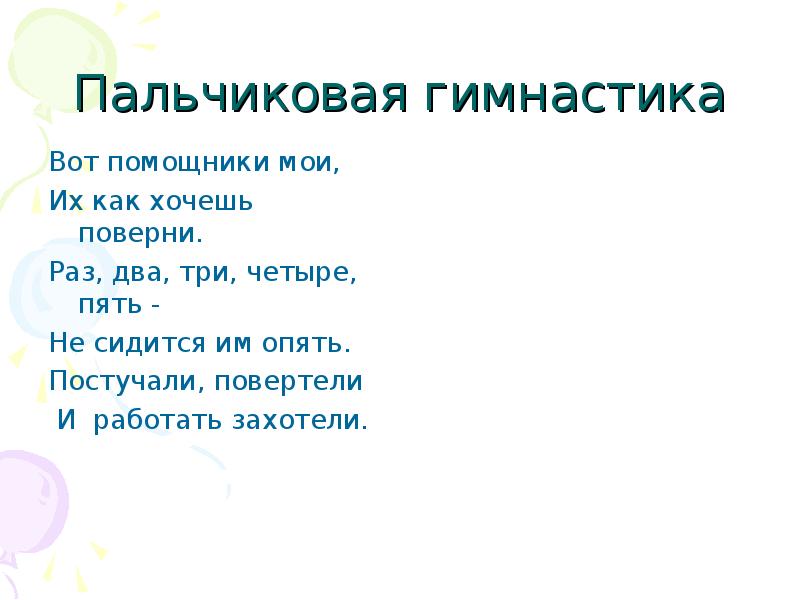 Пальчиковая гимнастика

Вот помощники мои,

Их как хочешь поверни.

Раз, два, три, четыре, пять -

Не сидится им опять.

Постучали, повертели

И работать захотели.